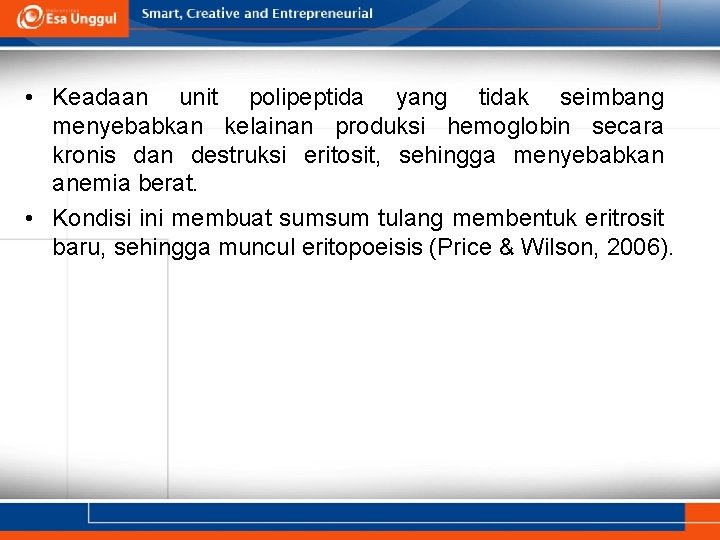 Esa Unggul

Smart, Creative and Entrepreneurial

• Keadaan unit polipeptida yang tidak seimbang menyebabkan kelainan produksi hemoglobin secara kronis dan destruksi eritosit, sehingga menyebabkan anemia berat.

• Kondisi ini membuat sumsum tulang membentuk eritrosit baru, sehingga muncul eritopoeisis (Price & Wilson, 2006).